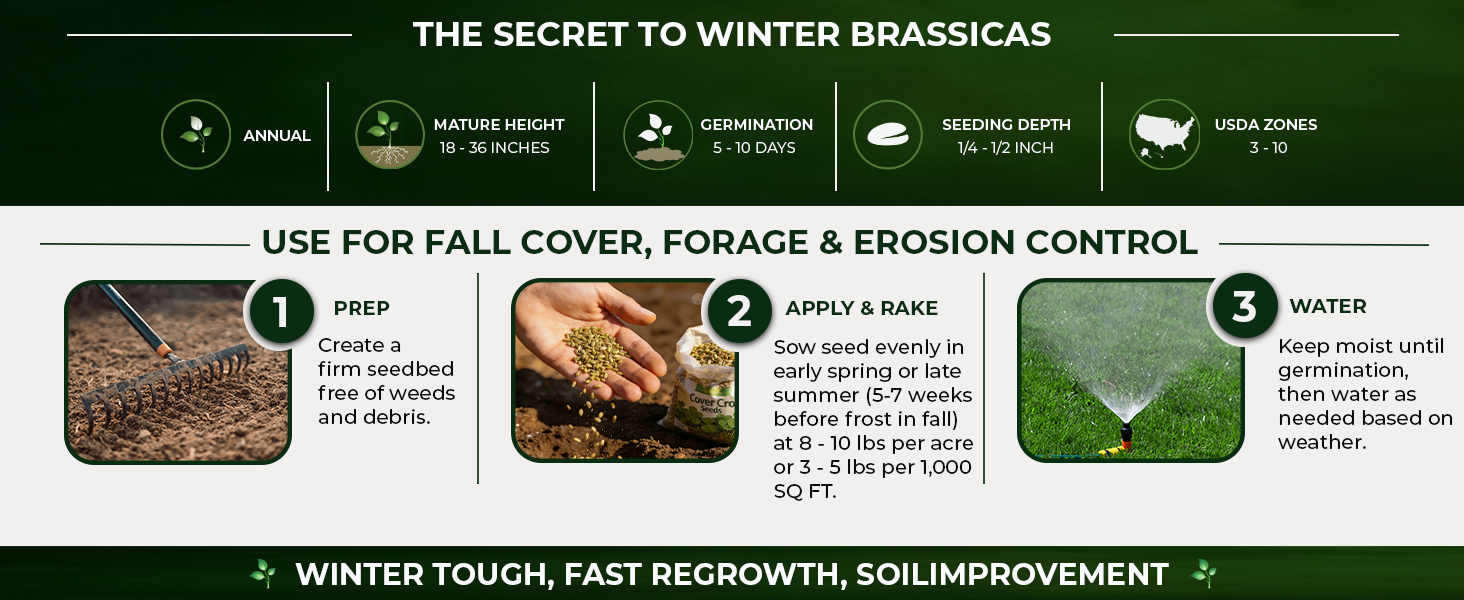 THE SECRET TO WINTER BRASSICAS

ANNUAL

MATURE HEIGHT
18 - 36 INCHES

GERMINATION
5 - 10 DAYS

SEEDING DEPTH
1/4 - 1/2 INCH

USDA ZONES
3 - 10

USE FOR FALL COVER, FORAGE & EROSION CONTROL

1 PREP
Create a firm seedbed free of weeds and debris.

2 APPLY & RAKE
Sow seed evenly in early spring or late summer (5-7 weeks before frost in fall) at 8 - 10 lbs per acre or 3 - 5 lbs per 1,000 SQ FT.

Cover Crop Seeds

3 WATER
Keep moist until germination, then water as needed based on weather.

WINTER TOUGH, FAST REGROWTH, SOILIMPROVEMENT